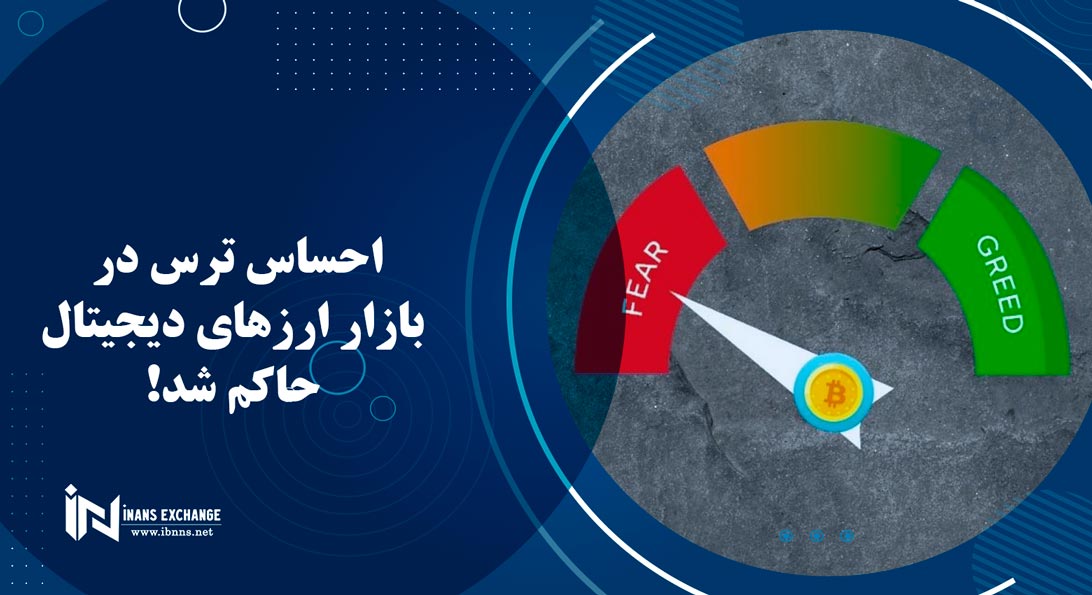 احساس ترس در
بازار ارزهای دیجیتال
حاکم شد!

FEAR

GREED

INANS EXCHANGE
www.ibnns.net